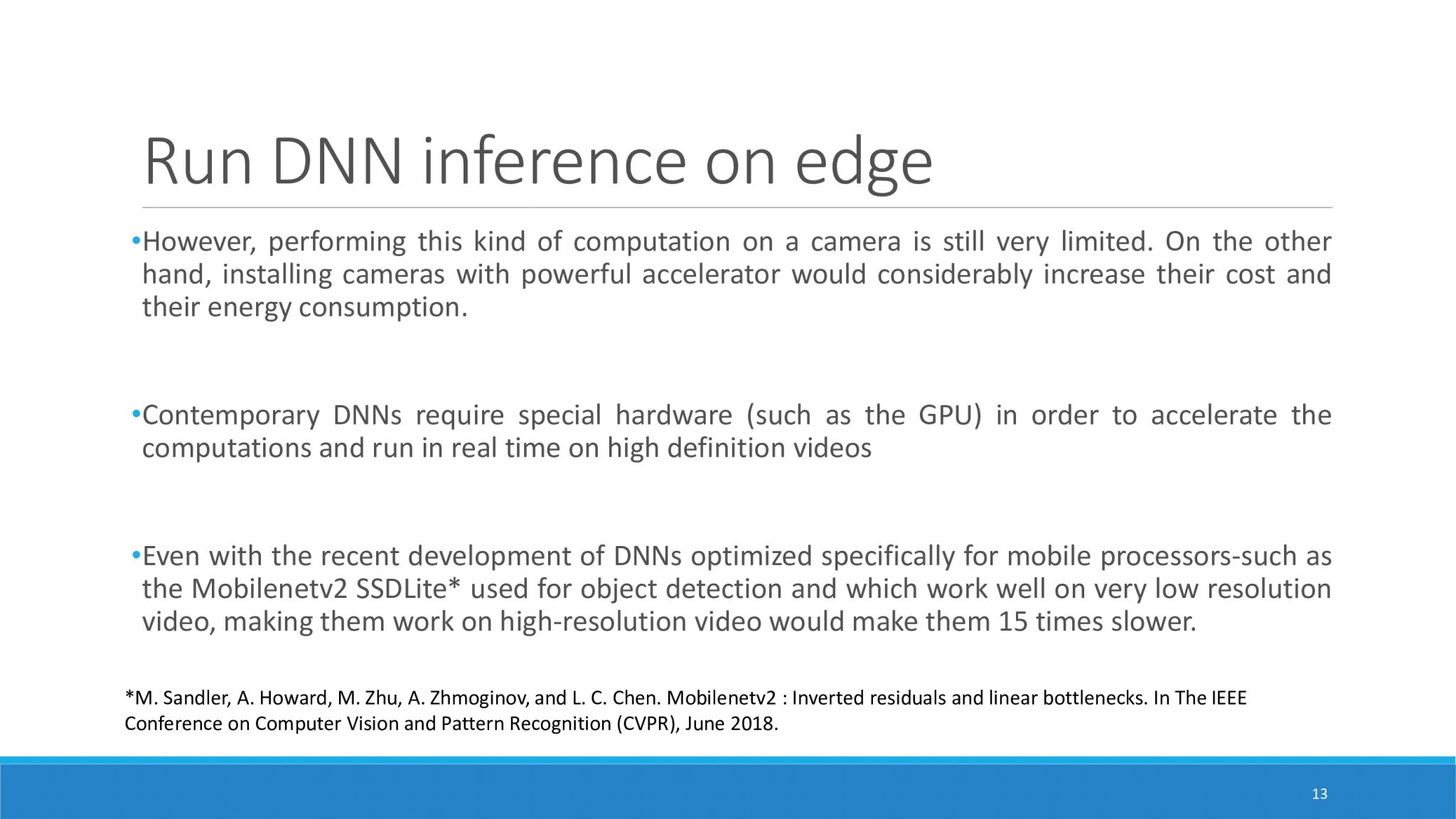 Run DNN inference on edge

•However, performing this kind of computation on a camera is still very limited. On the other hand, installing cameras with powerful accelerator would considerably increase their cost and their energy consumption.

•Contemporary DNNs require special hardware (such as the GPU) in order to accelerate the computations and run in real time on high definition videos

•Even with the recent development of DNNs optimized specifically for mobile processors-such as the Mobilenetv2 SSDLite* used for object detection and which work well on very low resolution video, making them work on high-resolution video would make them 15 times slower.

*M. Sandler, A. Howard, M. Zhu, A. Zhmoginov, and L. C. Chen. Mobilenetv2 : Inverted residuals and linear bottlenecks. In The IEEE Conference on Computer Vision and Pattern Recognition (CVPR), June 2018.

13